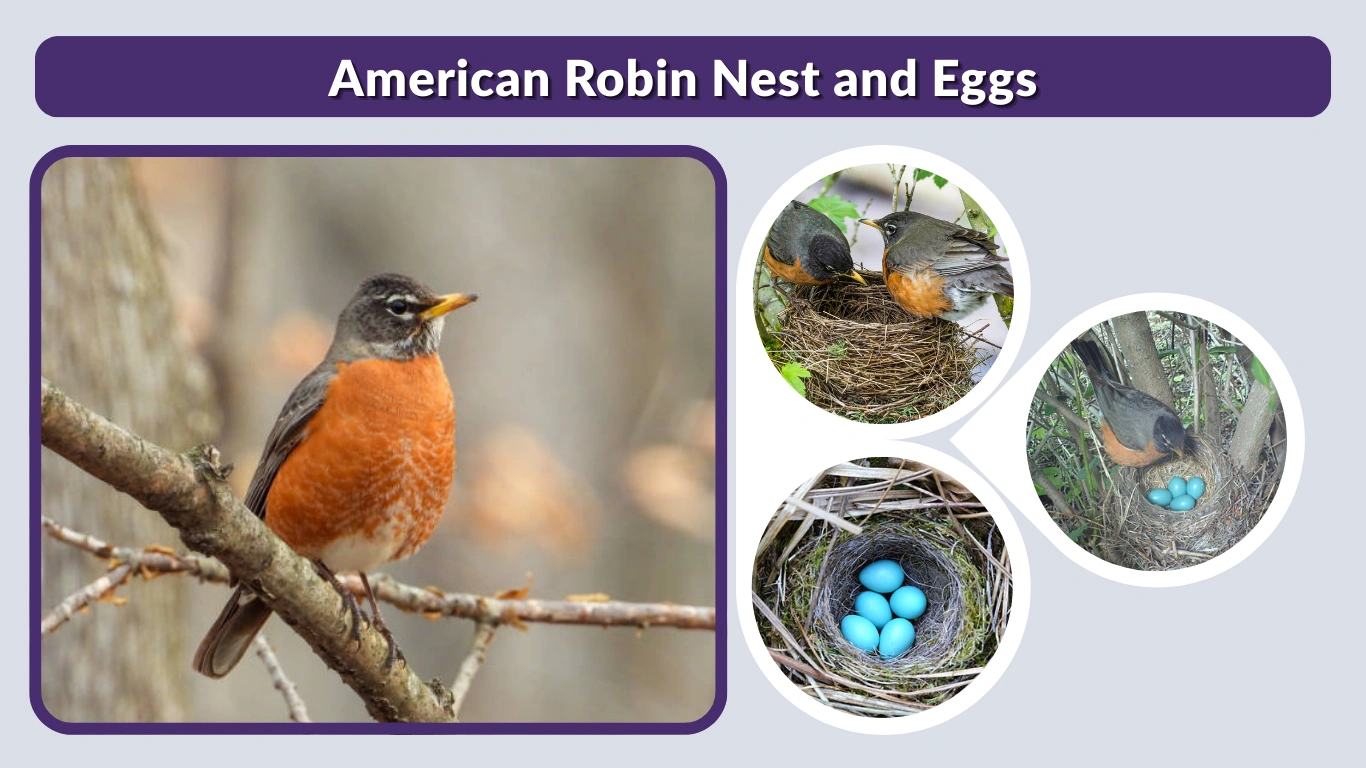 American Robin Nest and Eggs